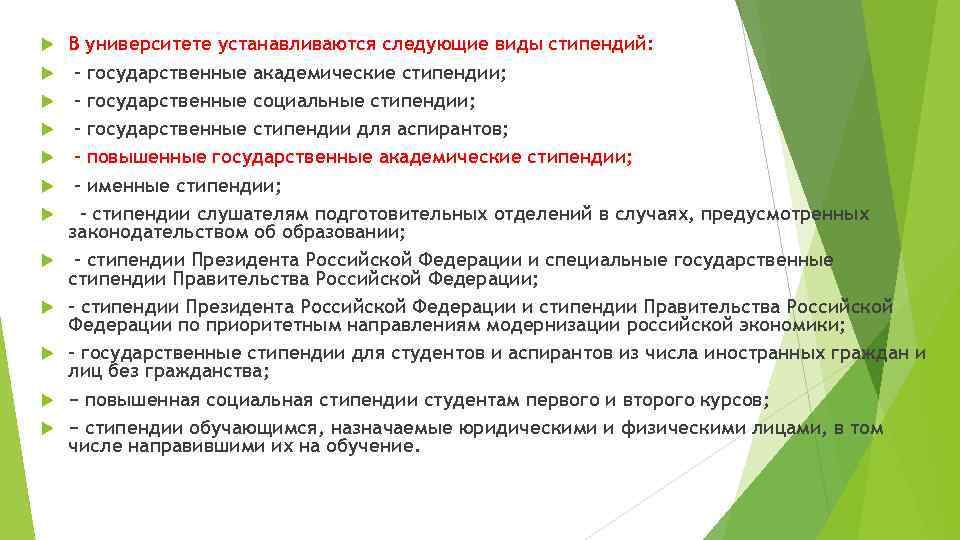 В университете устанавливаются следующие виды стипендий:

– государственные академические стипендии;

– государственные социальные стипендии;

– государственные стипендии для аспирантов;

– повышенные государственные академические стипендии;

– именные стипендии;

– стипендии слушателям подготовительных отделений в случаях, предусмотренных законодательством об образовании;

– стипендии Президента Российской Федерации и специальные государственные стипендии Правительства Российской Федерации;

– стипендии Президента Российской Федерации и стипендии Правительства Российской Федерации по приоритетным направлениям модернизации российской экономики;

– государственные стипендии для студентов и аспирантов из числа иностранных граждан и лиц без гражданства;

− повышенная социальная стипендии студентам первого и второго курсов;

− стипендии обучающимся, назначаемые юридическими и физическими лицами, в том числе направившими их на обучение.